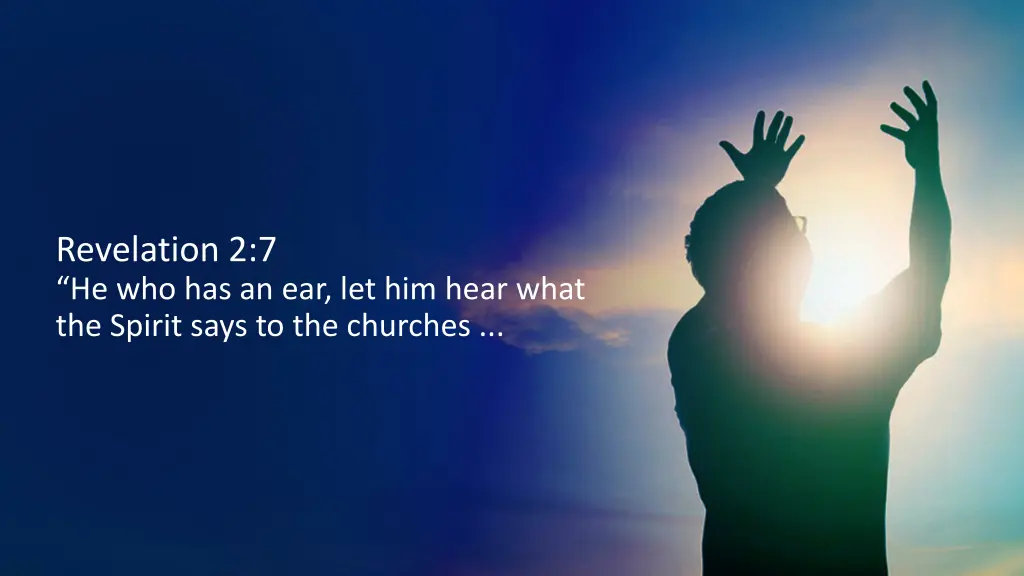 Revelation 2:7
“He who has an ear, let him hear what the Spirit says to the churches ...